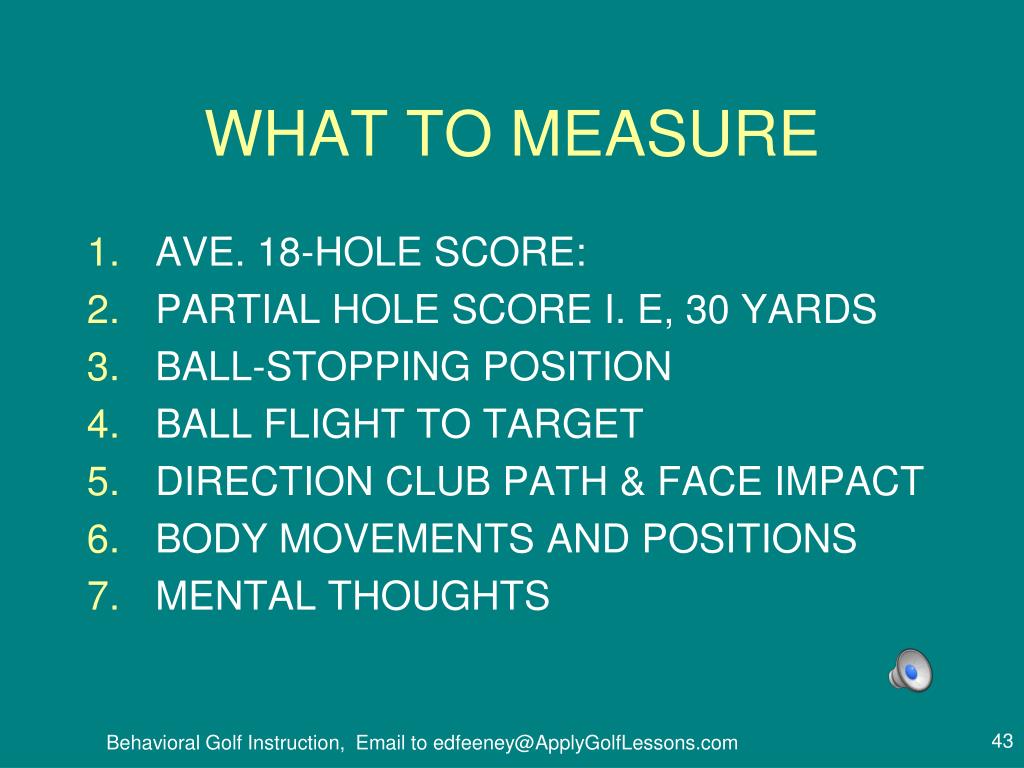 WHAT TO MEASURE

1. AVE. 18-HOLE SCORE:
2. PARTIAL HOLE SCORE I. E, 30 YARDS
3. BALL-STOPPING POSITION
4. BALL FLIGHT TO TARGET
5. DIRECTION CLUB PATH & FACE IMPACT
6. BODY MOVEMENTS AND POSITIONS
7. MENTAL THOUGHTS

Behavioral Golf Instruction, Email to edfeeney@ApplyGolfLessons.com

43